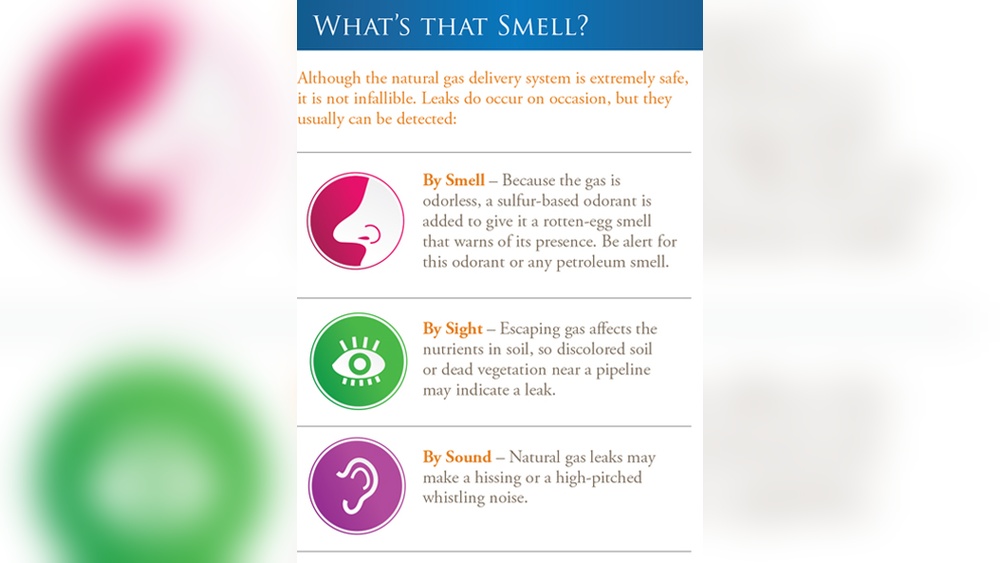 WHAT'S THAT SMELL?

Although the natural gas delivery system is extremely safe, it is not infallible. Leaks do occur on occasion, but they usually can be detected:

By Smell – Because the gas is odorless, a sulfur-based odorant is added to give it a rotten-egg smell that warns of its presence. Be alert for this odorant or any petroleum smell.

By Sight – Escaping gas affects the nutrients in soil, so discolored soil or dead vegetation near a pipeline may indicate a leak.

By Sound – Natural gas leaks may make a hissing or a high-pitched whistling noise.